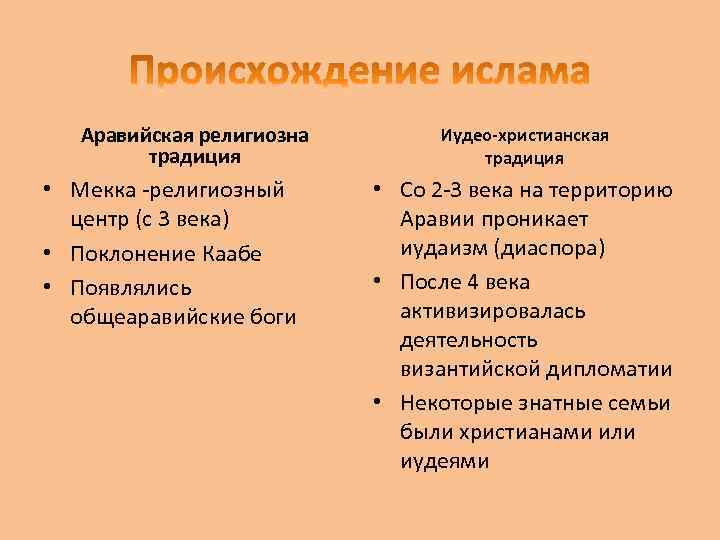 Происхождение ислама

Аравийская религиозна традиция

• Мекка -религиозный центр (с 3 века)
• Поклонение Каабе
• Появлялись общеаравийские боги

Иудео-христианская традиция

• Со 2-3 века на территорию Аравии проникает иудаизм (диаспора)
• После 4 века активизировалась деятельность византийской дипломатии
• Некоторые знатные семьи были христианами или иудеями